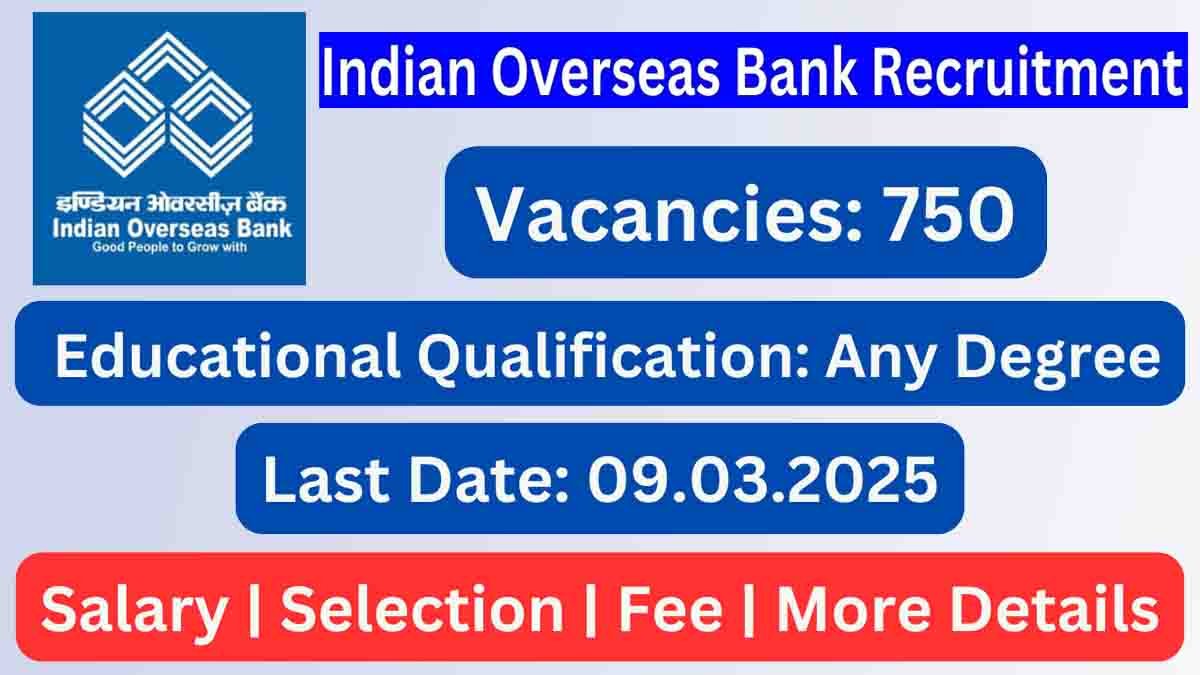 इण्डियन ओवरसीज़ बैंक
Indian Overseas Bank
Good People to Grow with

Indian Overseas Bank Recruitment

Vacancies: 750

Educational Qualification: Any Degree

Last Date: 09.03.2025

Salary | Selection | Fee | More Details